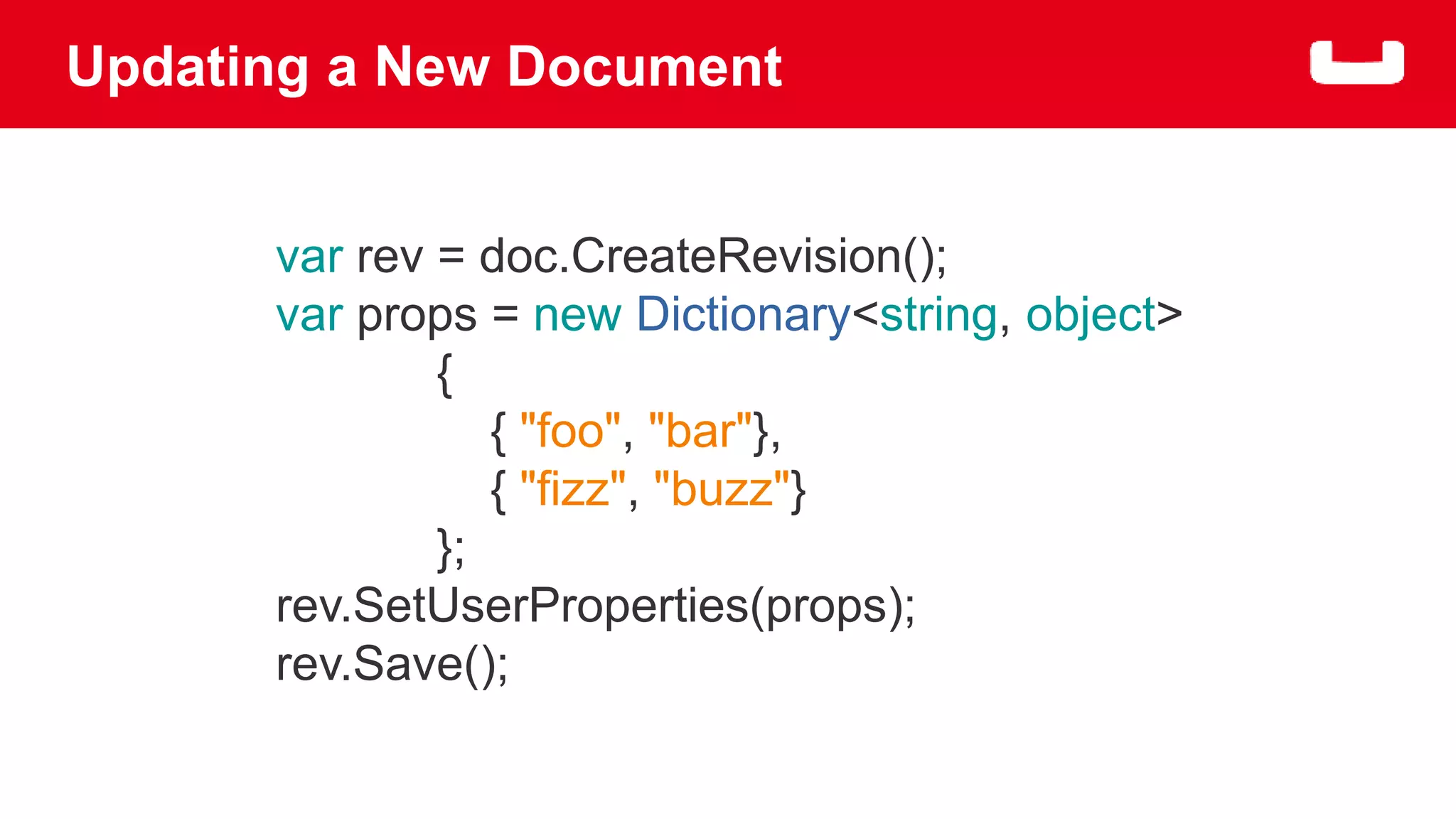 Updating a New Document

var rev = doc.CreateRevision();
var props = new Dictionary<string, object>
{
{ "foo", "bar"},
{ "fizz", "buzz"}
};
rev.SetUserProperties(props);
rev.Save();